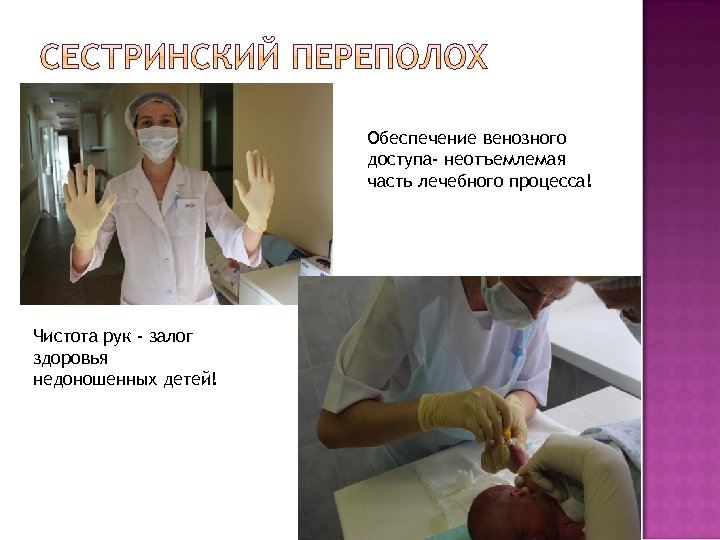 СЕСТРИНСКИЙ ПЕРЕПОЛОХ

Обеспечение венозного доступа- неотъемлемая часть лечебного процесса!

Чистота рук - залог здоровья недоношенных детей!